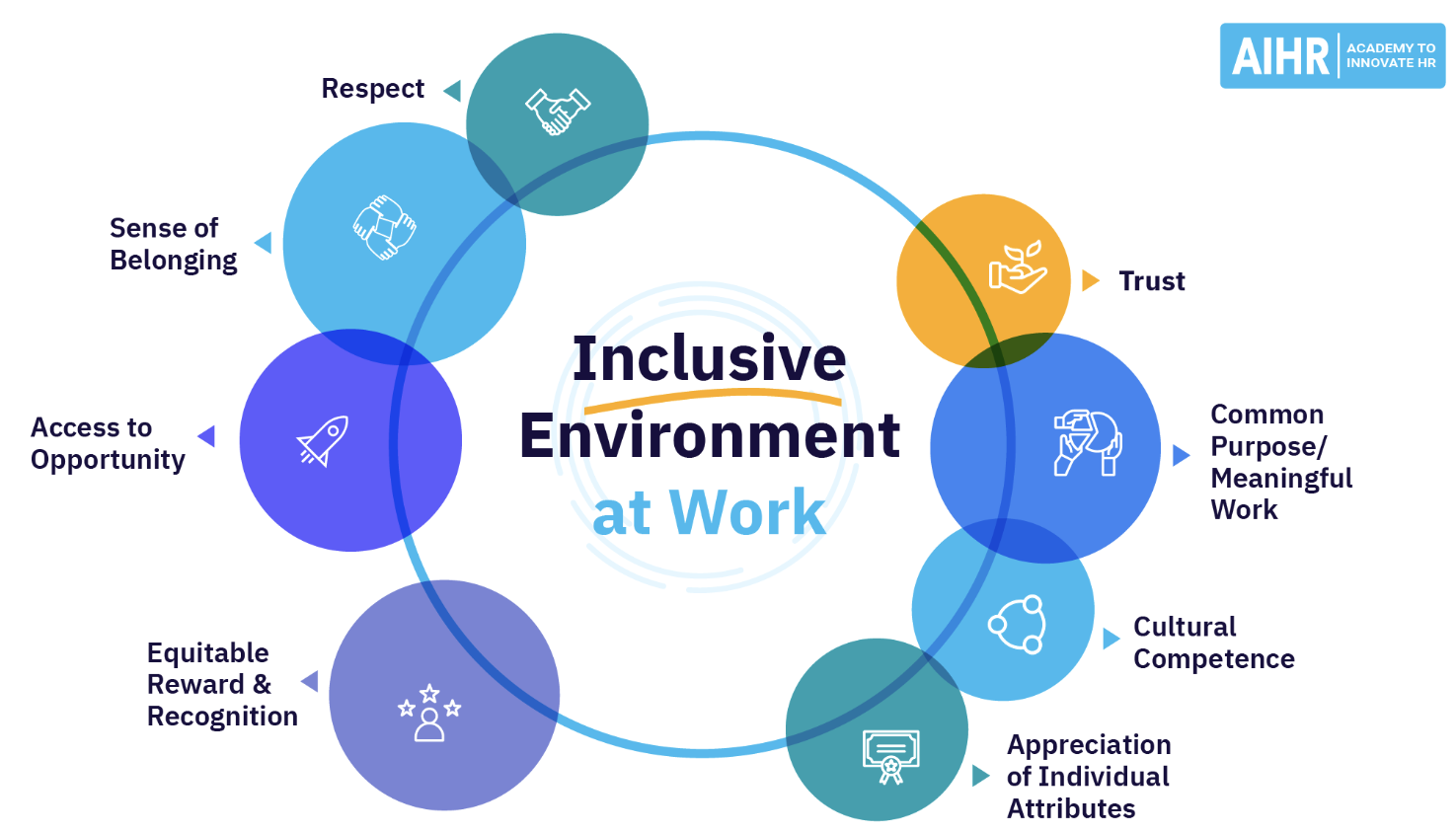 AIHR ACADEMY TO INNOVATE HR

Inclusive Environment at Work

Respect

Sense of Belonging

Access to Opportunity

Equitable Reward & Recognition

Trust

Common Purpose/ Meaningful Work

Cultural Competence

Appreciation of Individual Attributes